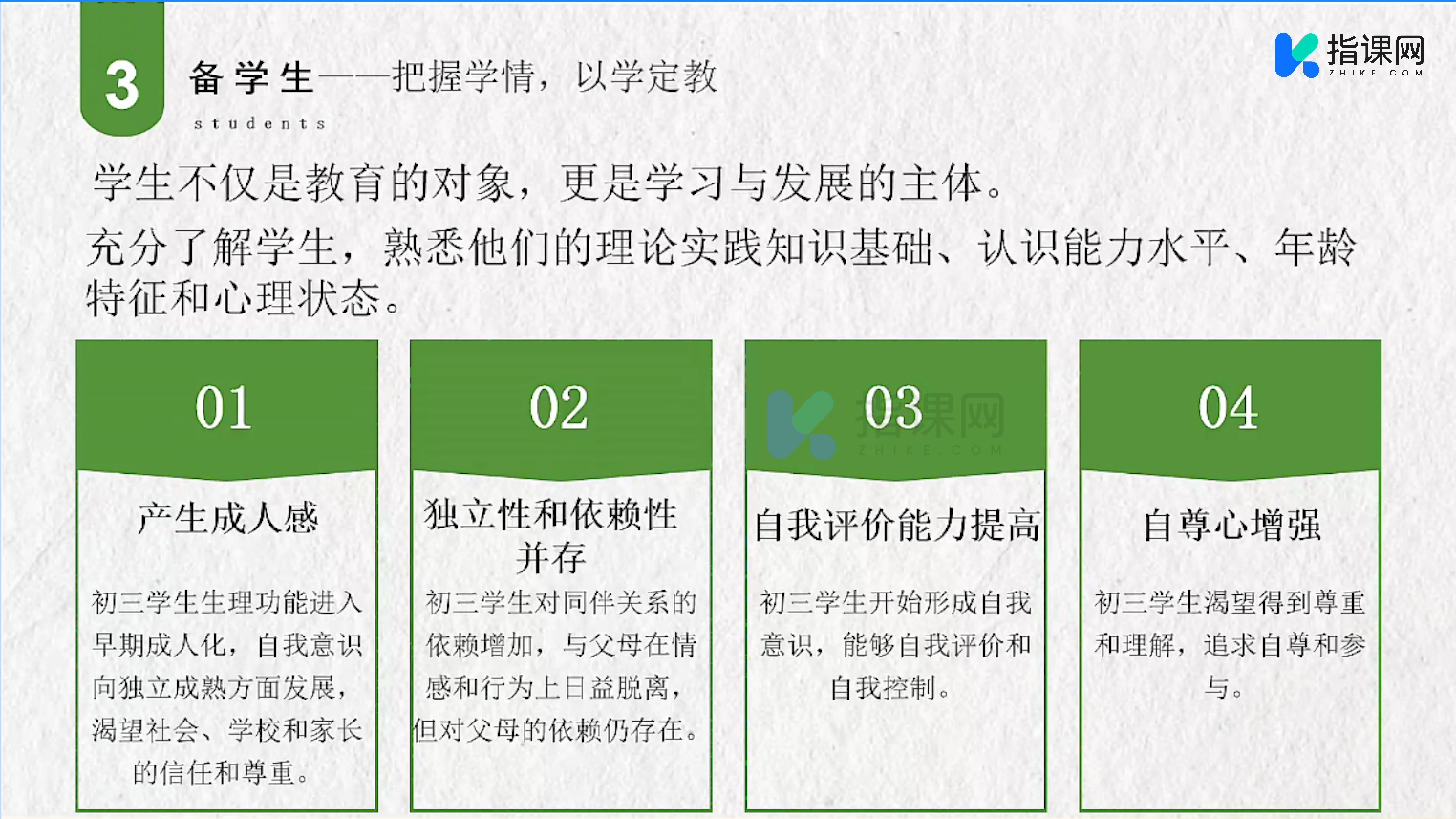 3

备学生——把握学情，以学定教

students

指课网
ZHIKE.COM

学生不仅是教育的对象，更是学习与发展的主体。

充分了解学生，熟悉他们的理论实践知识基础、认识能力水平、年龄特征和心理状态。

01

产生成人感

初三学生生理功能进入早期成人化，自我意识向独立成熟方面发展，渴望社会、学校和家长的信任和尊重。

02

独立性和依赖性并存

初三学生对同伴关系的依赖增加，与父母在情感和行为上日益脱离，但对父母的依赖仍存在。

03

指课网
ZHIKE.COM

自我评价能力提高

初三学生开始形成自我意识，能够自我评价和自我控制。

04

自尊心增强

初三学生渴望得到尊重和理解，追求自尊和参与。